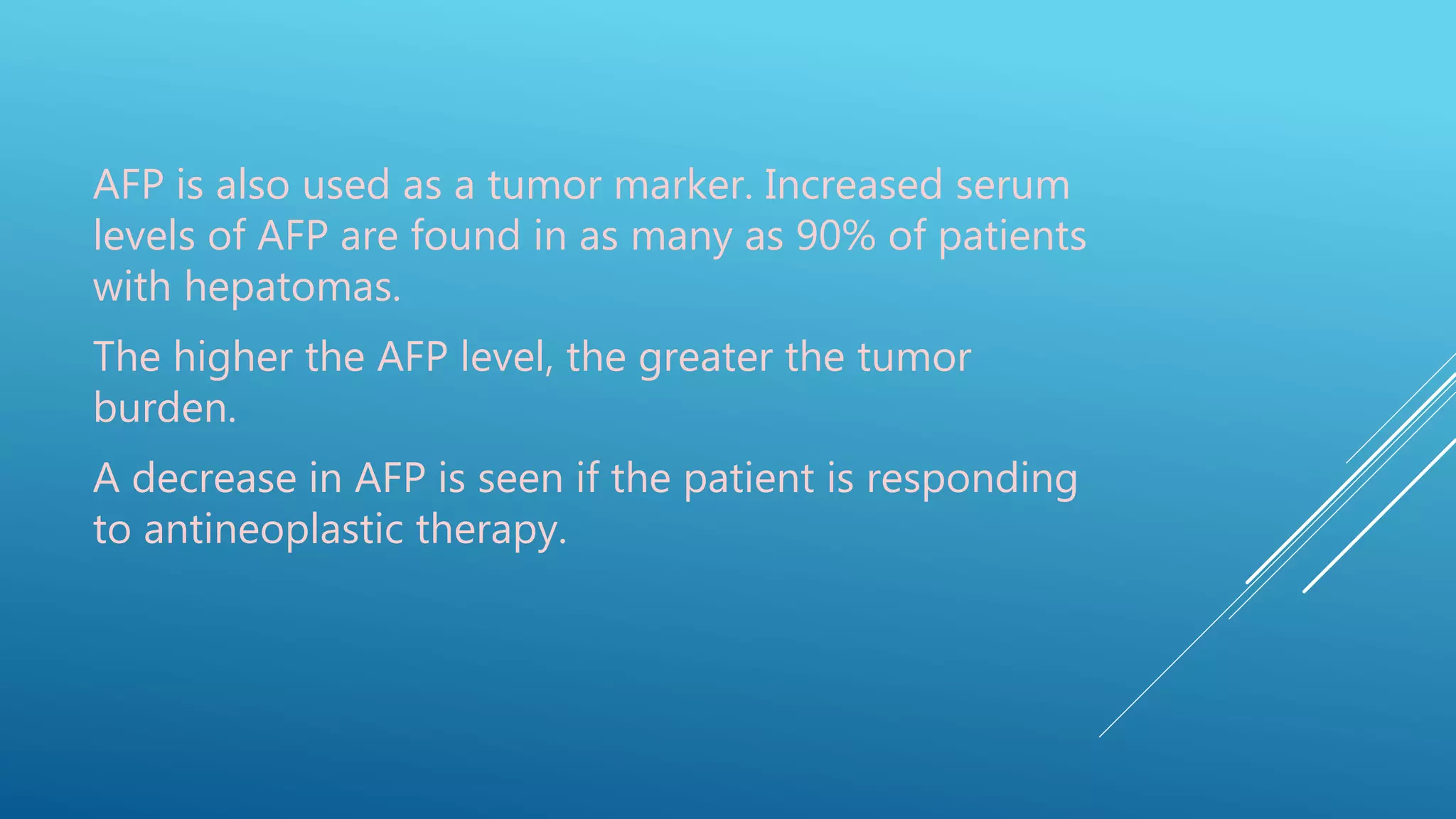 AFP is also used as a tumor marker. Increased serum levels of AFP are found in as many as 90% of patients with hepatomas.

The higher the AFP level, the greater the tumor burden.

A decrease in AFP is seen if the patient is responding to antineoplastic therapy.